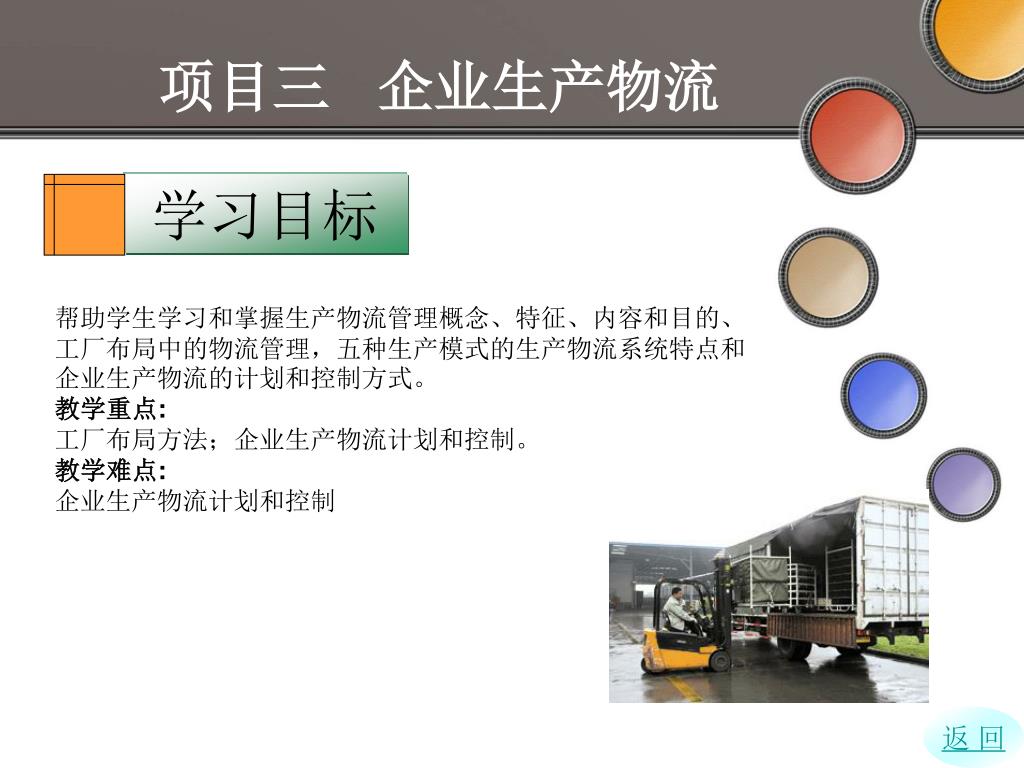 项目三　企业生产物流

学习目标

帮助学生学习和掌握生产物流管理概念、特征、内容和目的、工厂布局中的物流管理，五种生产模式的生产物流系统特点和企业生产物流的计划和控制方式。

教学重点:

工厂布局方法；企业生产物流计划和控制。

教学难点:

企业生产物流计划和控制

返 回